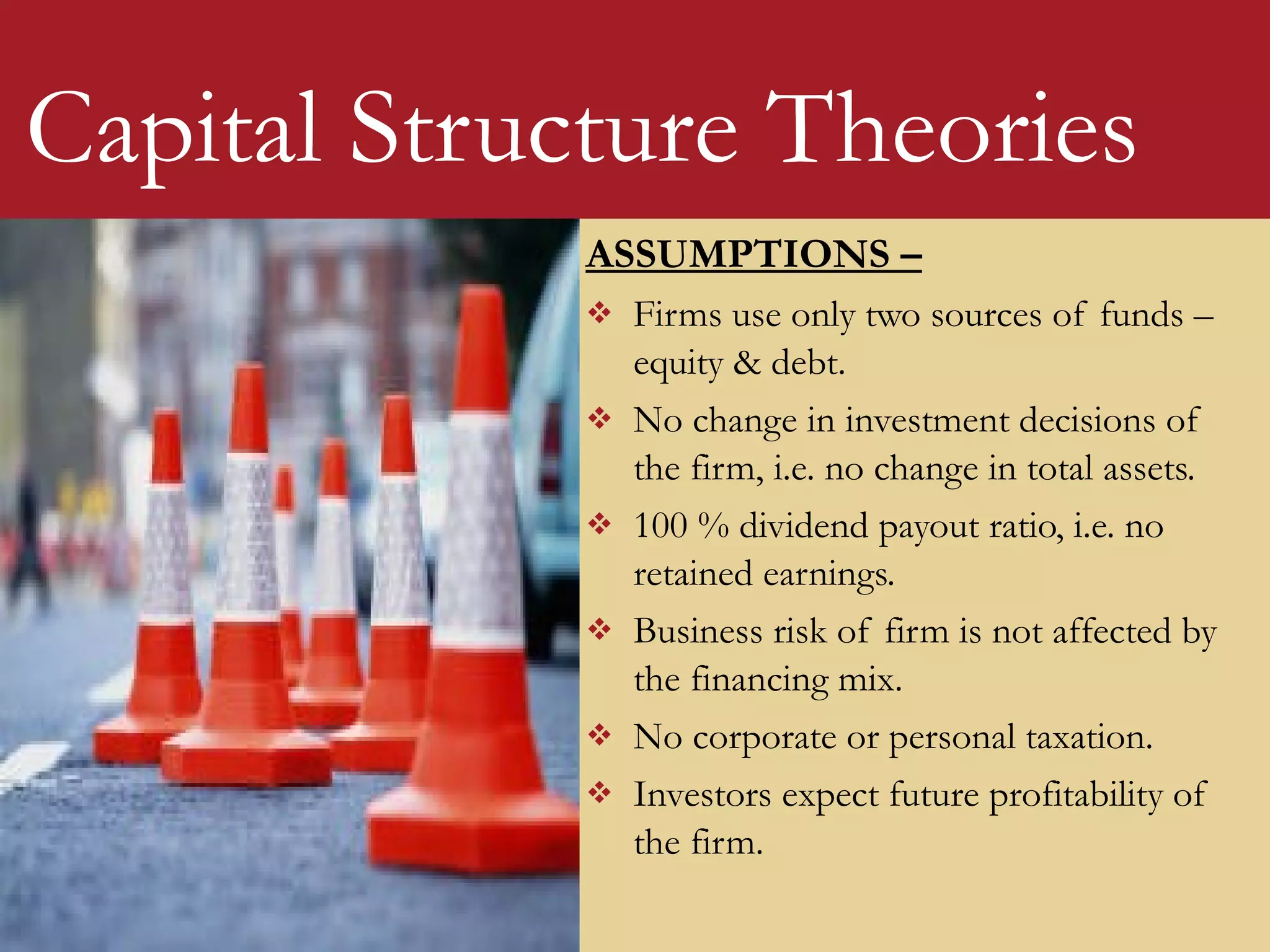 Capital Structure Theories

ASSUMPTIONS –

❖ Firms use only two sources of funds – equity & debt.
❖ No change in investment decisions of the firm, i.e. no change in total assets.
❖ 100 % dividend payout ratio, i.e. no retained earnings.
❖ Business risk of firm is not affected by the financing mix.
❖ No corporate or personal taxation.
❖ Investors expect future profitability of the firm.